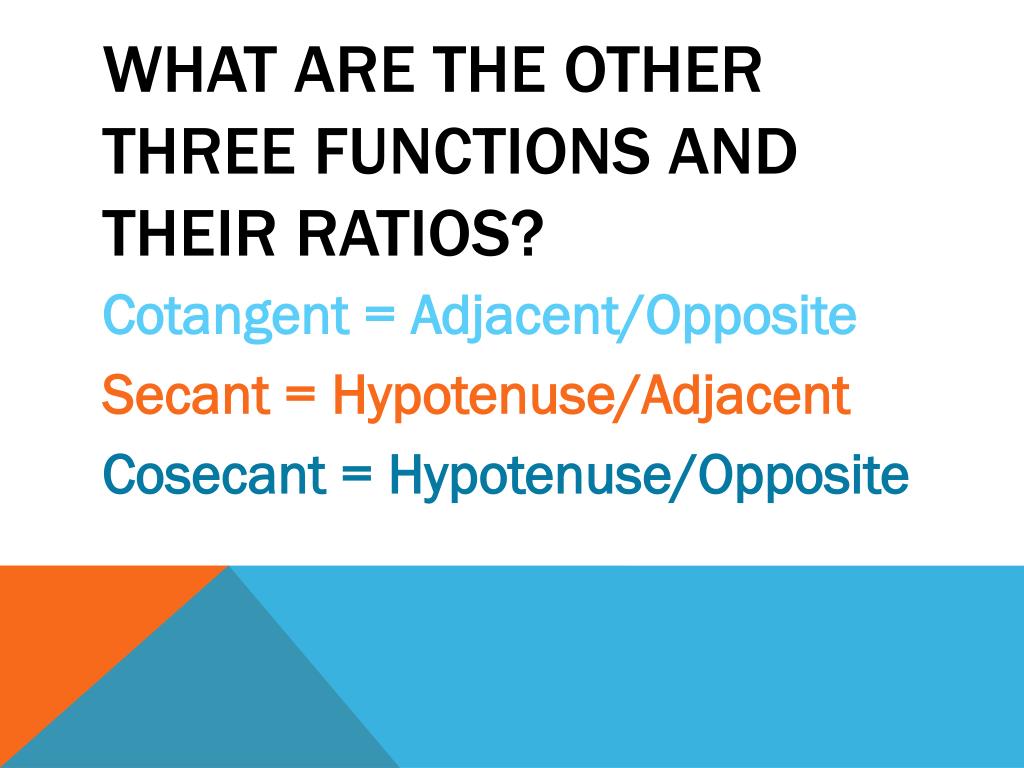 WHAT ARE THE OTHER THREE FUNCTIONS AND THEIR RATIOS?

Cotangent = Adjacent/Opposite

Secant = Hypotenuse/Adjacent

Cosecant = Hypotenuse/Opposite